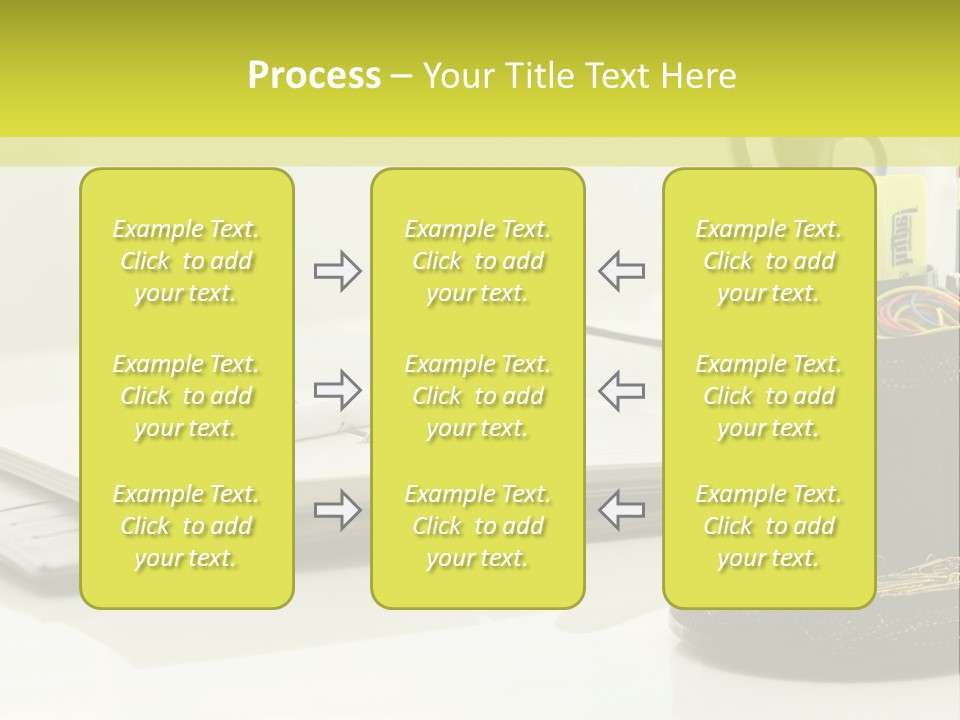 Process – Your Title Text Here

Example Text. Click to add your text.

Example Text. Click to add your text.

Example Text. Click to add your text.

Example Text. Click to add your text.

Example Text. Click to add your text.

Example Text. Click to add your text.

Example Text. Click to add your text.

Example Text. Click to add your text.

Example Text. Click to add your text.